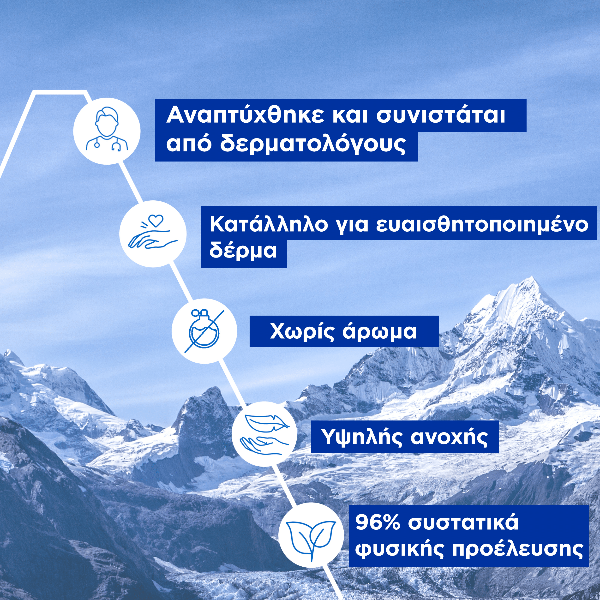 Αναπτύχθηκε και συνιστάται από δερματολόγους

Κατάλληλο για ευαισθητοποιημένο δέρμα

Χωρίς άρωμα

Υψηλής ανοχής

96% συστατικά φυσικής προέλευσης